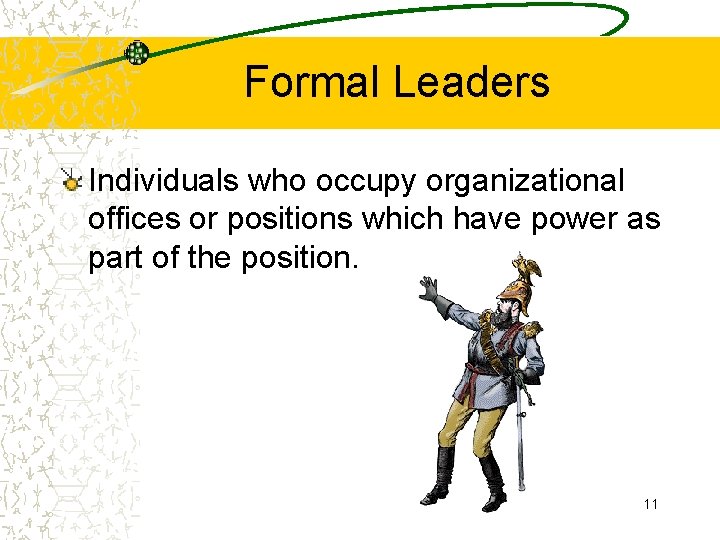 Formal Leaders

Individuals who occupy organizational offices or positions which have power as part of the position.

11